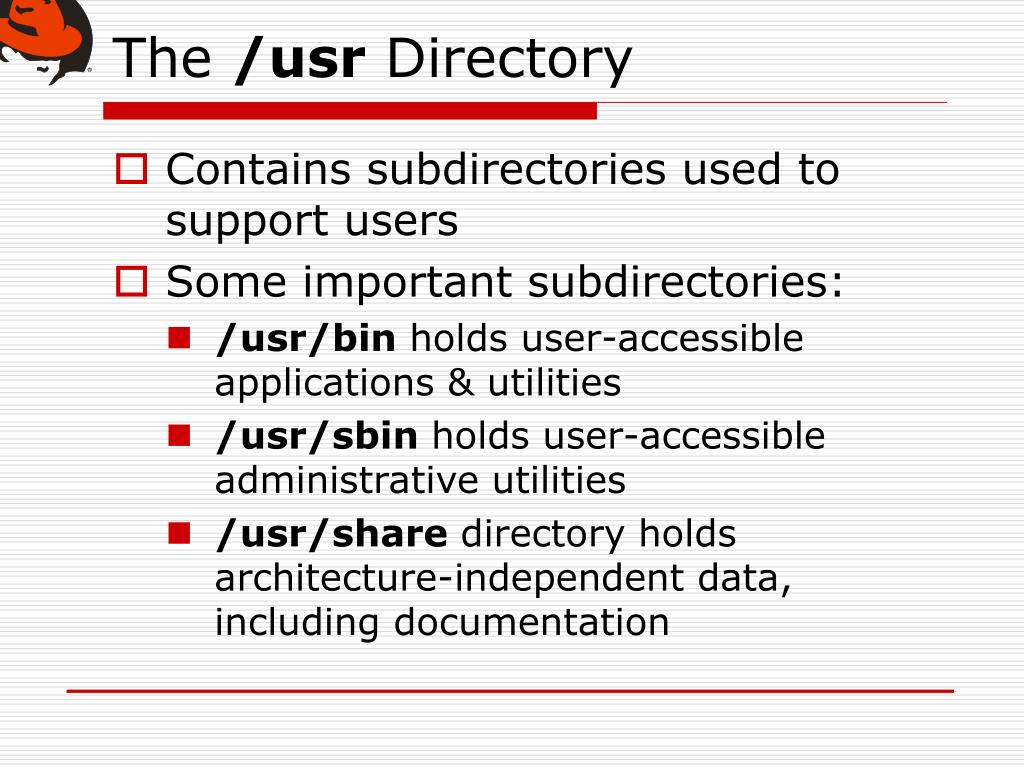 The /usr Directory

Contains subdirectories used to support users

Some important subdirectories:

/usr/bin holds user-accessible applications & utilities

/usr/sbin holds user-accessible administrative utilities

/usr/share directory holds architecture-independent data, including documentation